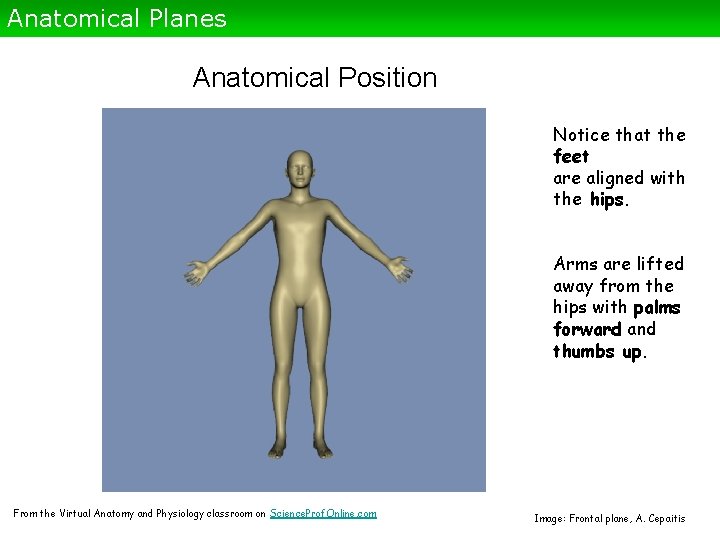 Anatomical Planes

Anatomical Position

Notice that the feet are aligned with the hips.

Arms are lifted away from the hips with palms forward and thumbs up.

From the Virtual Anatomy and Physiology classroom on ScienceProfOnline.com

Image: Frontal plane, A. Cepaitis